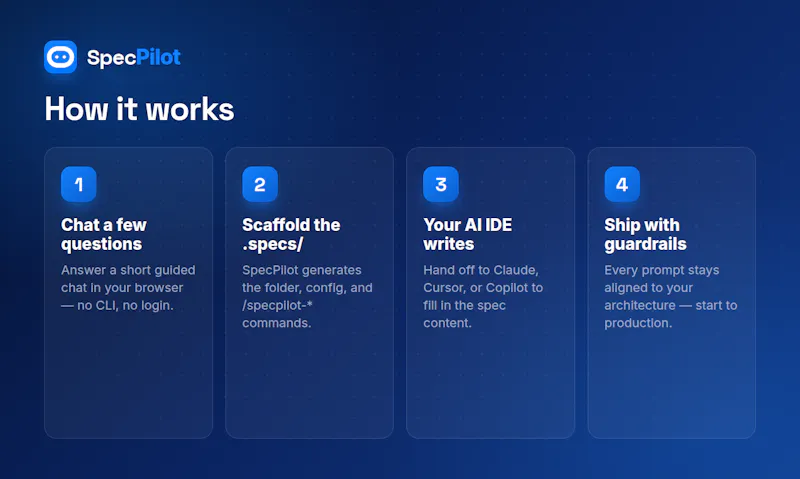 SpecPilot

How it works

1

Chat a few questions

Answer a short guided chat in your browser — no CLI, no login.

2

Scaffold the .specs/

SpecPilot generates the folder, config, and /specpilot-* commands.

3

Your AI IDE writes

Hand off to Claude, Cursor, or Copilot to fill in the spec content.

4

Ship with guardrails

Every prompt stays aligned to your architecture — start to production.